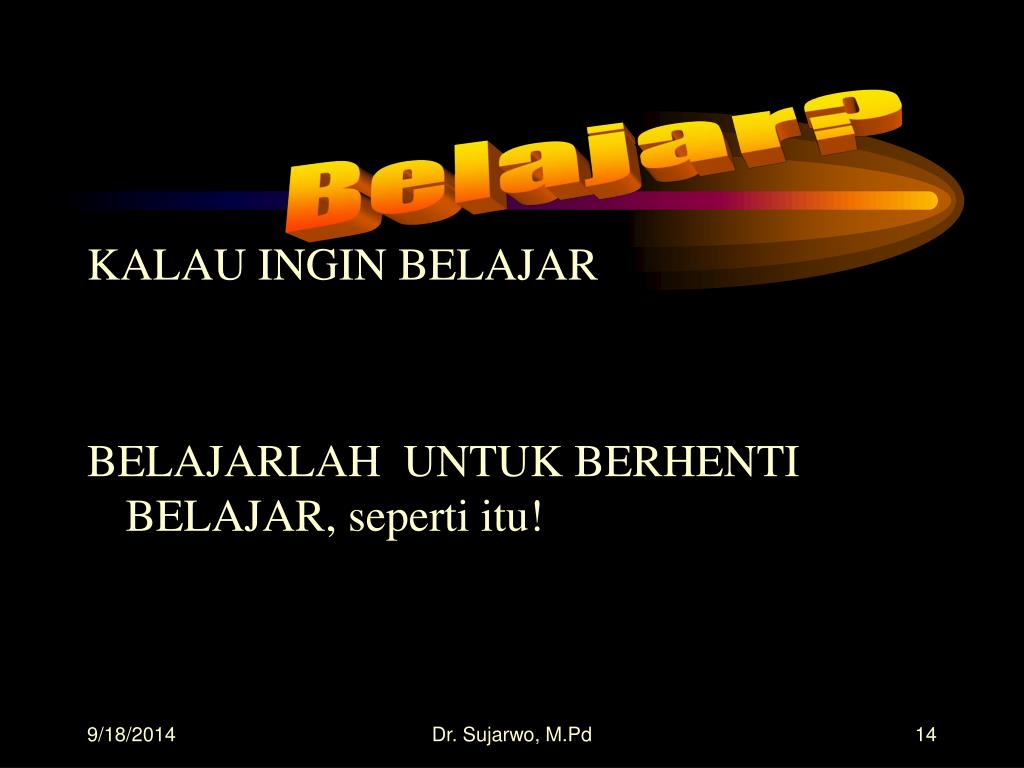 Belajar?

KALAU INGIN BELAJAR

BELAJARLAH UNTUK BERHENTI BELAJAR, seperti itu!

9/18/2014

Dr. Sujarwo, M.Pd

14